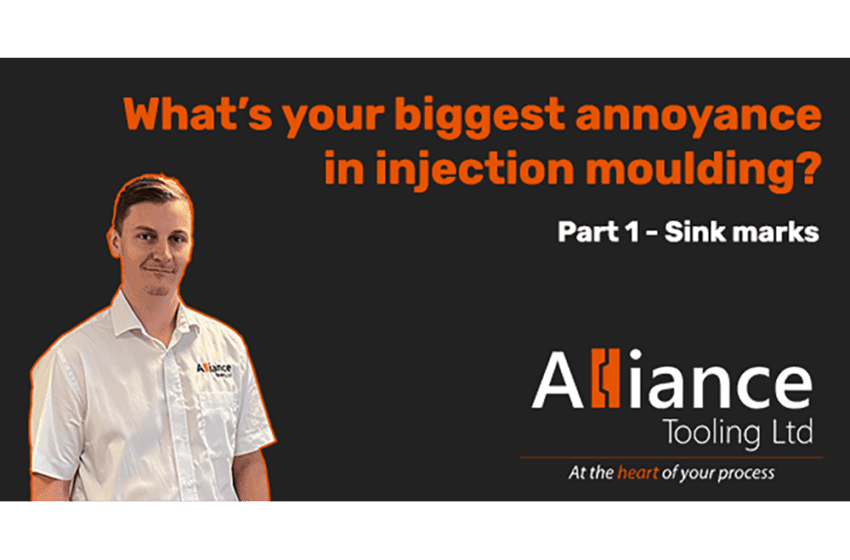 What's your biggest annoyance in injection moulding?

Part 1 - Sink marks

Alliance
Tooling Ltd

Alliance
Tooling Ltd

At the heart of your process